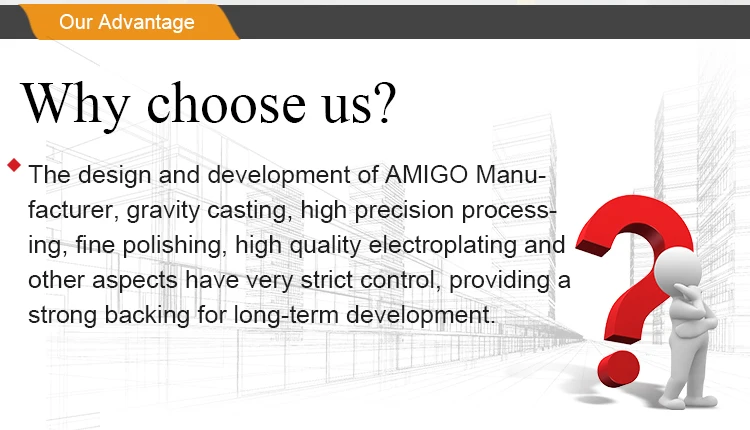 Our Advantage

Why choose us?

The design and development of AMIGO Manufacturer, gravity casting, high precision processing, fine polishing, high quality electroplating and other aspects have very strict control, providing a strong backing for long-term development.